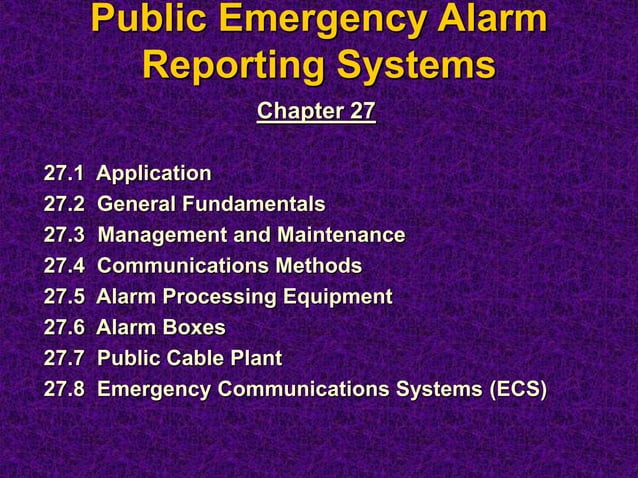 Public Emergency Alarm Reporting Systems

Chapter 27

27.1 Application
27.2 General Fundamentals
27.3 Management and Maintenance
27.4 Communications Methods
27.5 Alarm Processing Equipment
27.6 Alarm Boxes
27.7 Public Cable Plant
27.8 Emergency Communications Systems (ECS)